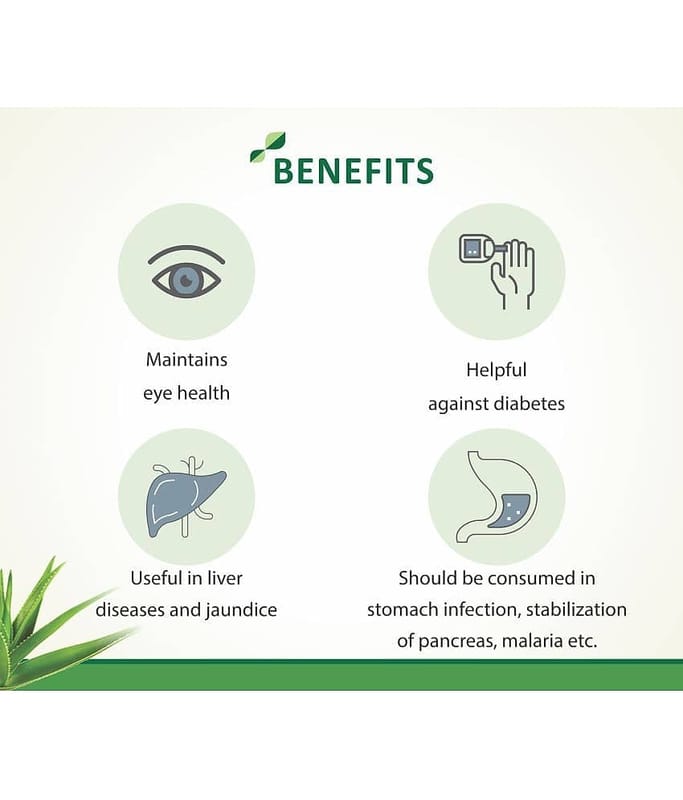 BENEFITS

Maintains eye health

Helpful against diabetes

Useful in liver diseases and jaundice

Should be consumed in stomach infection, stabilization of pancreas, malaria etc.